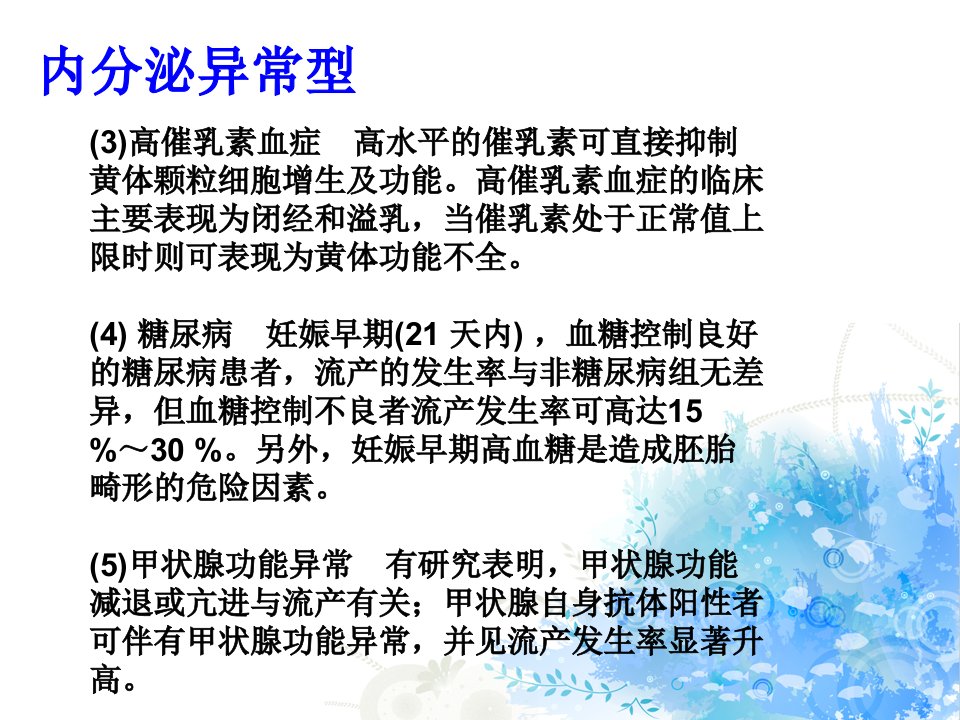 内分泌异常型

(3)高催乳素血症 高水平的催乳素可直接抑制黄体颗粒细胞增生及功能。高催乳素血症的临床主要表现为闭经和溢乳，当催乳素处于正常值上限时则可表现为黄体功能不全。

(4)糖尿病 妊娠早期(21天内)，血糖控制良好的糖尿病患者，流产的发生率与非糖尿病组无差异，但血糖控制不良者流产发生率可高达15%～30%。另外，妊娠早期高血糖是造成胚胎畸形的危险因素。

(5)甲状腺功能异常 有研究表明，甲状腺功能减退或亢进与流产有关；甲状腺自身抗体阳性者可伴有甲状腺功能异常，并见流产发生率显著升高。